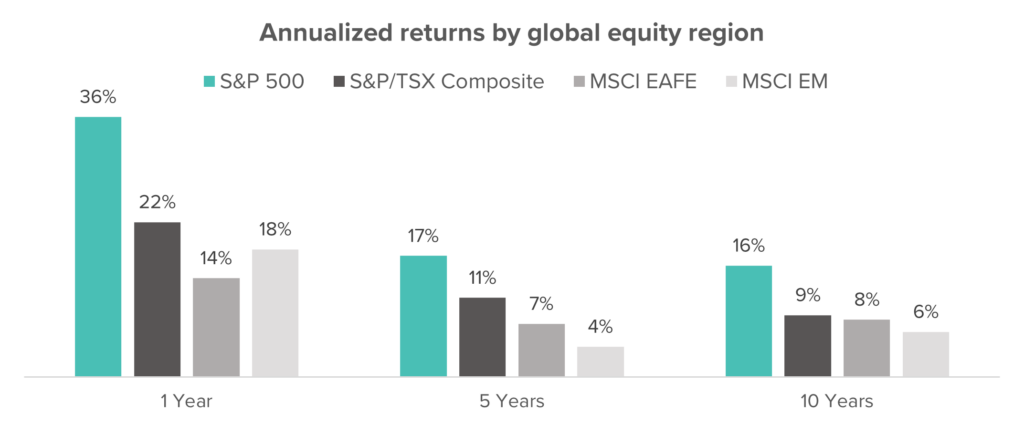 Annualized returns by global equity region

S&P 500 S&P/TSX Composite MSCI EAFE MSCI EM

36%
22%
14%
18%
17%
11%
7%
4%
16%
9%
8%
6%

1 Year
5 Years
10 Years